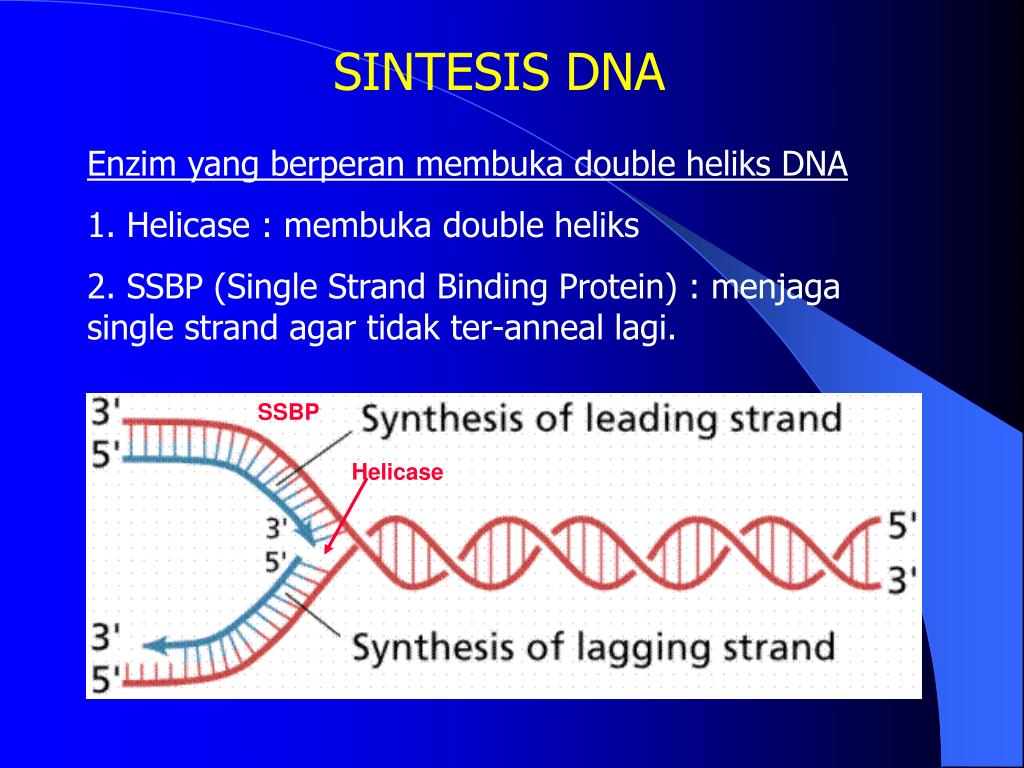 SINTESIS DNA

Enzim yang berperan membuka double heliks DNA

1. Helicase : membuka double heliks

2. SSBP (Single Strand Binding Protein) : menjaga single strand agar tidak ter-anneal lagi.

3'
5'
SSBP
Synthesis of leading strand
Helicase
3'
5'
5'
3'
3'
5'
Synthesis of lagging strand